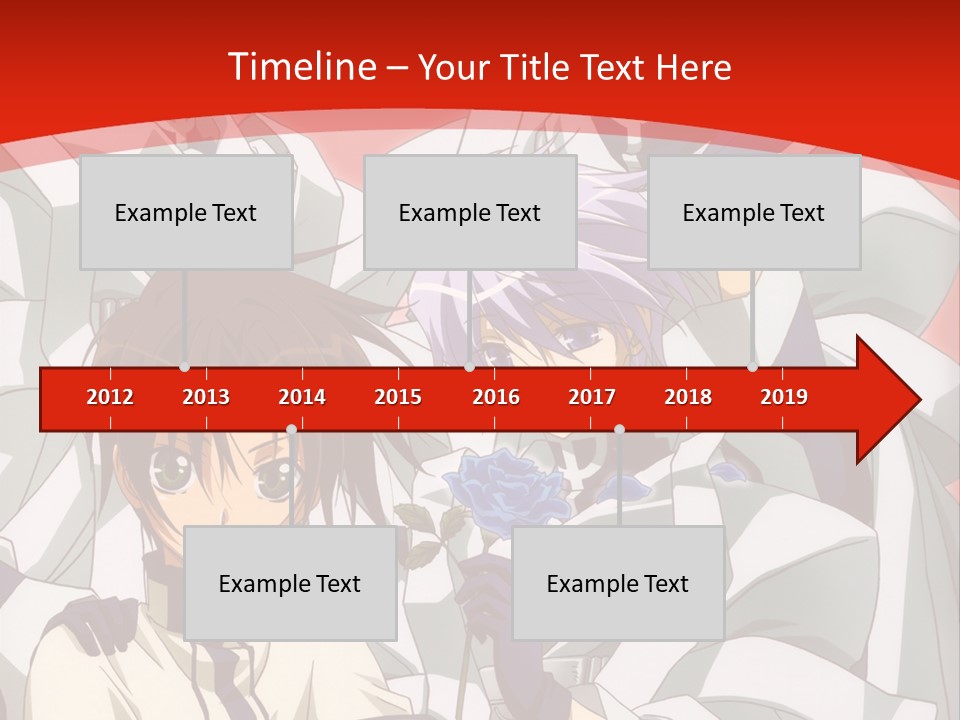 Timeline – Your Title Text Here

Example Text

Example Text

Example Text

2012 2013 2014 2015 2016 2017 2018 2019

Example Text

Example Text